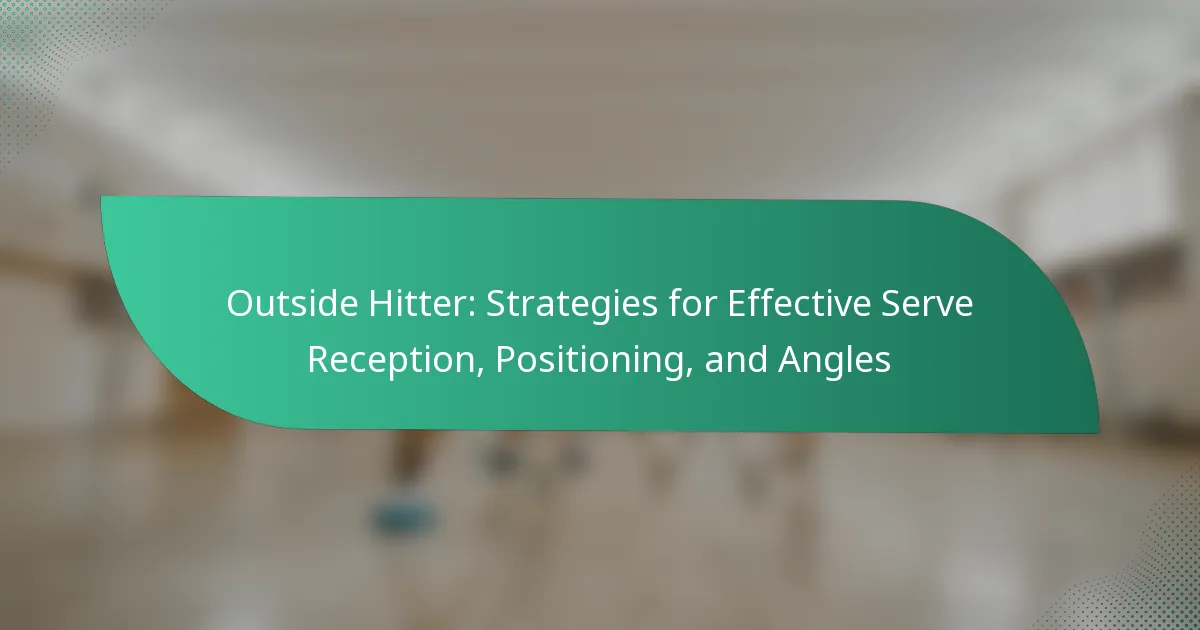 Outside Hitter: Strategies for Effective Serve Reception, Positioning, and Angles